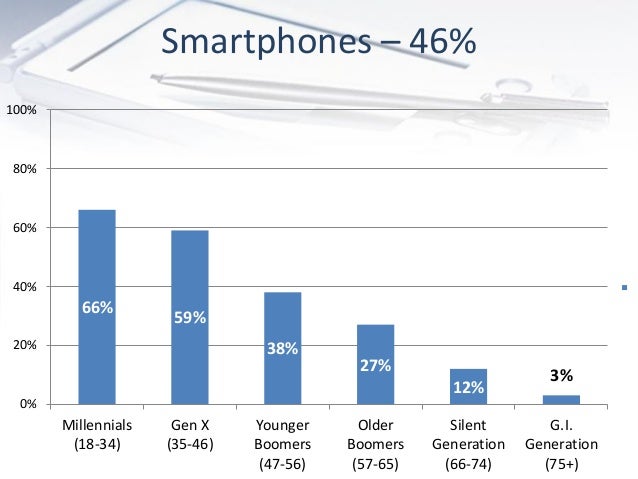 Smartphones – 46%

100%
80%
60%
40%
20%
0%

66%
59%
38%
27%
12%
3%

Millennials (18-34)
Gen X (35-46)
Younger Boomers (47-56)
Older Boomers (57-65)
Silent Generation (66-74)
G.I. Generation (75+)